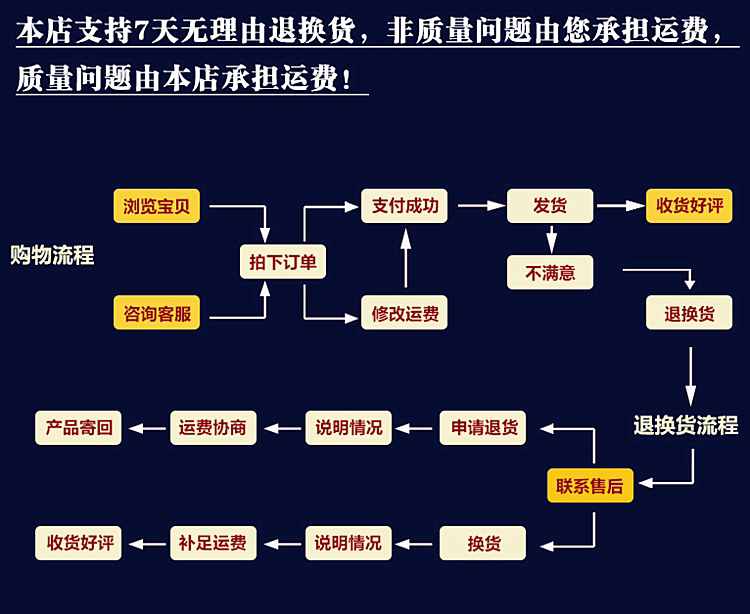 本店支持7天无理由退换货，非质量问题由您承担运费，质量问题由本店承担运费！

购物流程

浏览宝贝

咨询客服

拍下订单

支付成功

修改运费

发货

不满意

收货好评

退换货

退换货流程

联系售后

申请退货

说明情况

运费协商

产品寄回

换货

说明情况

补足运费

收货好评